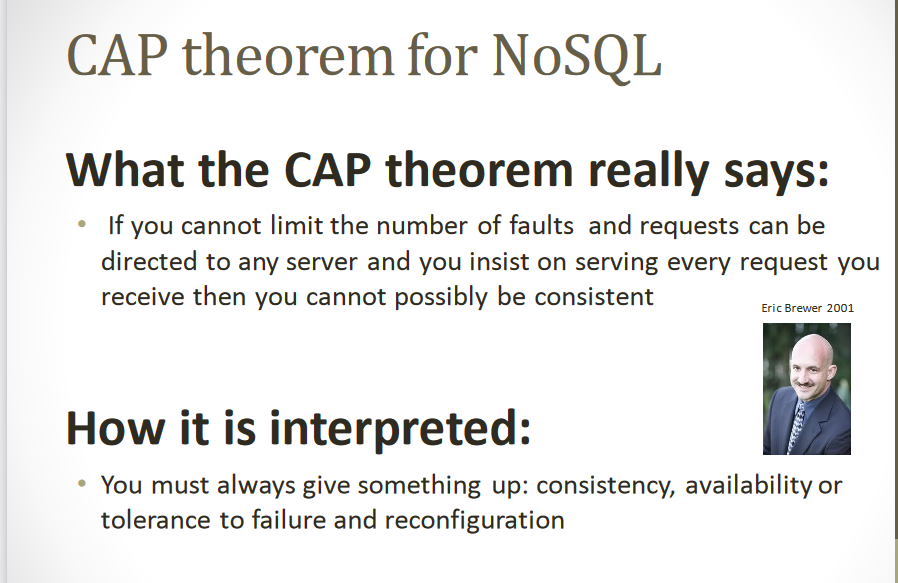 CAP theorem for NoSQL

What the CAP theorem really says:

• If you cannot limit the number of faults and requests can be directed to any server and you insist on serving every request you receive then you cannot possibly be consistent

Eric Brewer 2001

How it is interpreted:

• You must always give something up: consistency, availability or tolerance to failure and reconfiguration